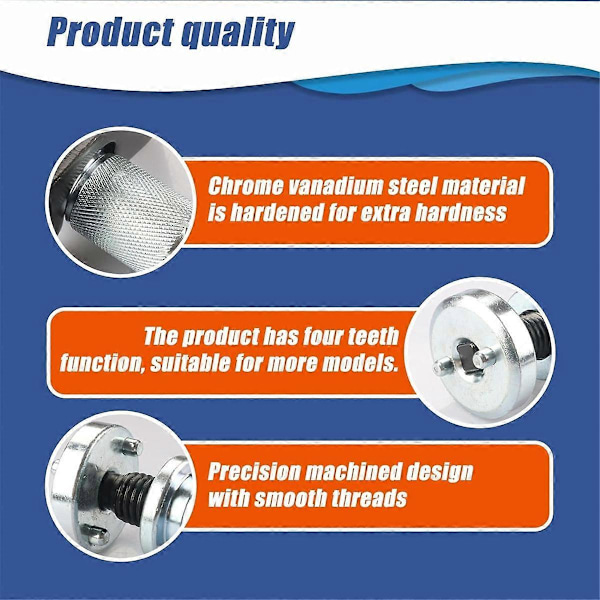 Product quality

Chrome vanadium steel material is hardened for extra hardness

The product has four teeth function, suitable for more models.

Precision machined design with smooth threads